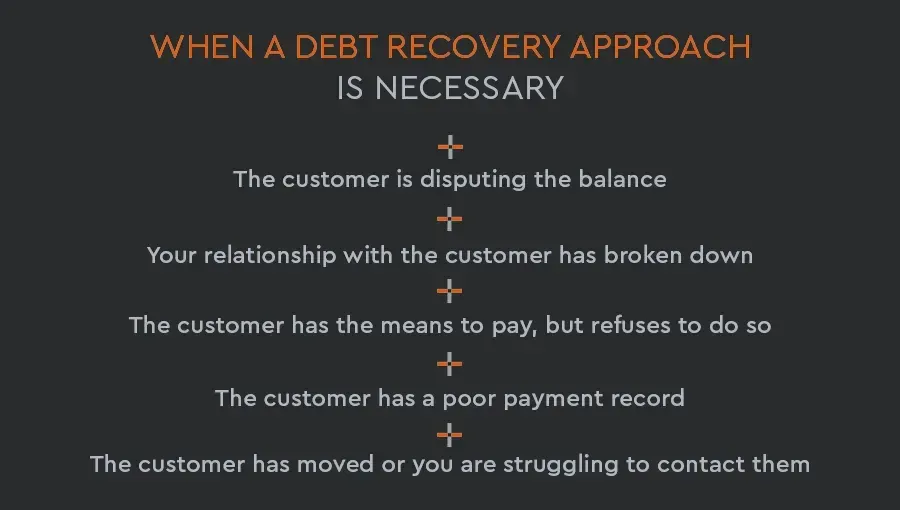 WHEN A DEBT RECOVERY APPROACH
IS NECESSARY

+
The customer is disputing the balance
+
Your relationship with the customer has broken down
+
The customer has the means to pay, but refuses to do so
+
The customer has a poor payment record
+
The customer has moved or you are struggling to contact them